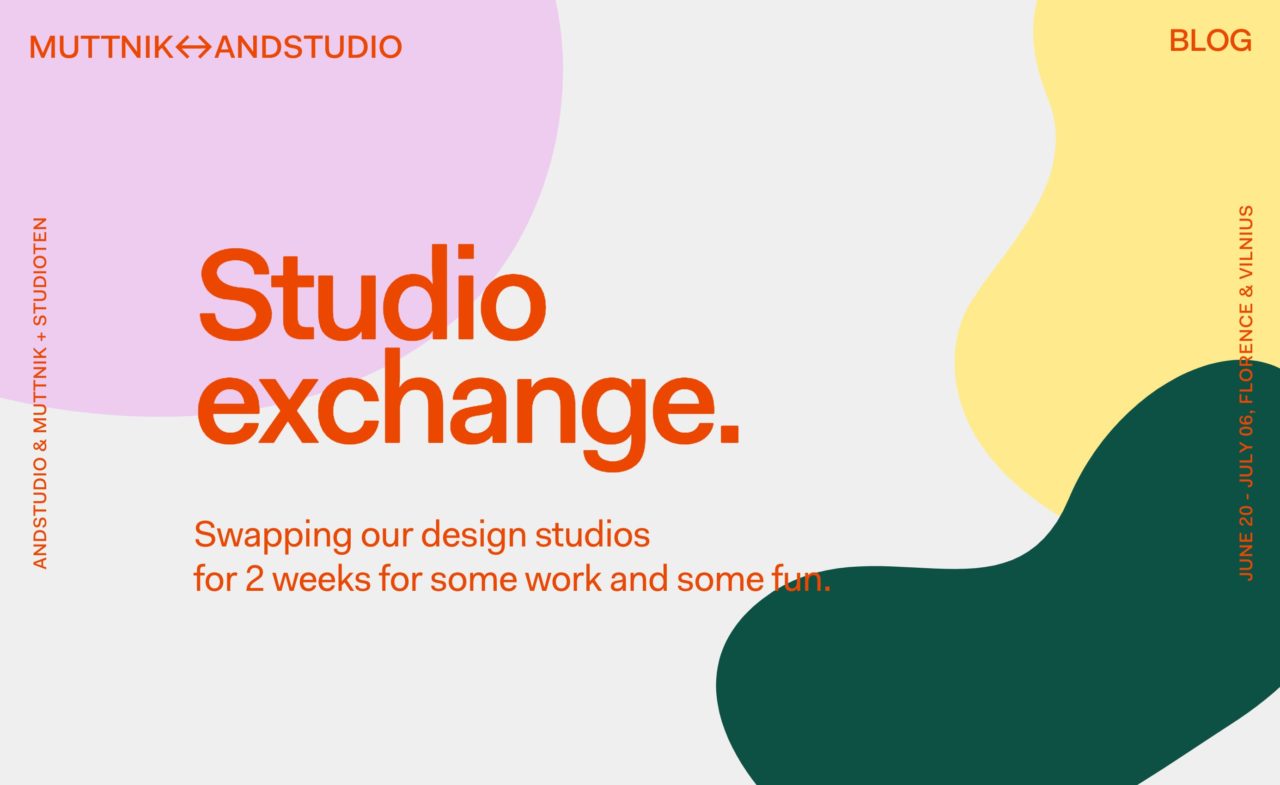 MUTTNIK↔ANDSTUDIO

BLOG

ANDSTUDIO & MUTTNIK + STUDIOTEN

Studio exchange.

Swapping our design studios for 2 weeks for some work and some fun.

JUNE 20 - JULY 06, FLORENCE & VILNIUS